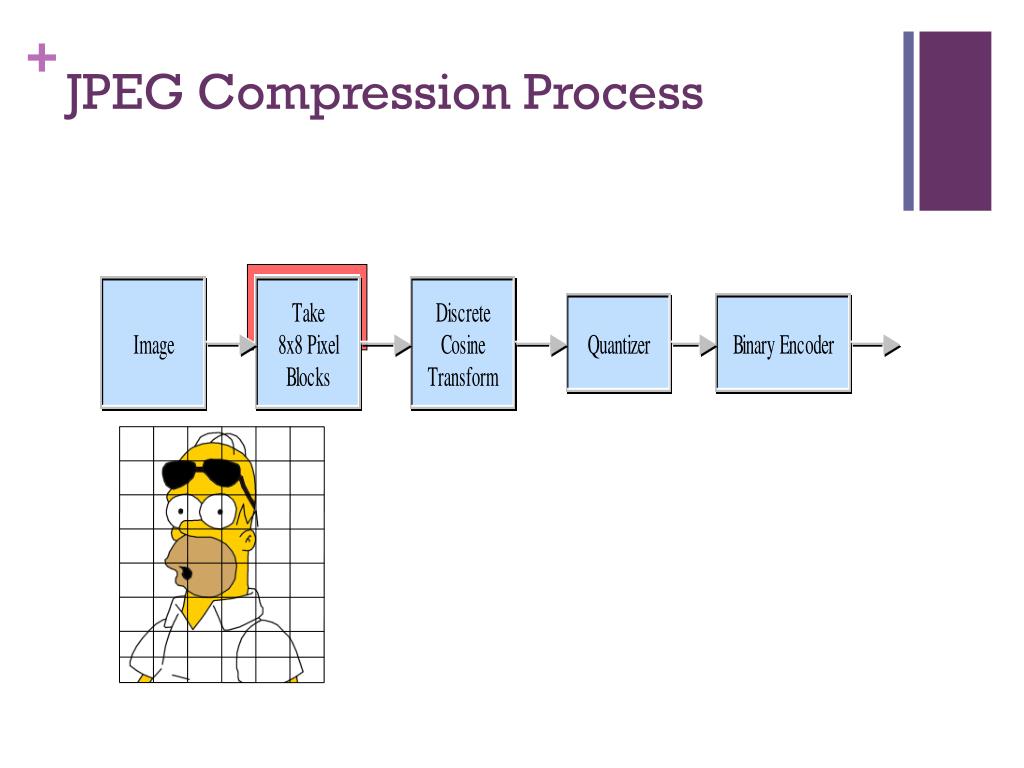 +
JPEG Compression Process

Image

Take
8x8 Pixel
Blocks

Discrete
Cosine
Transform

Quantizer

Binary Encoder